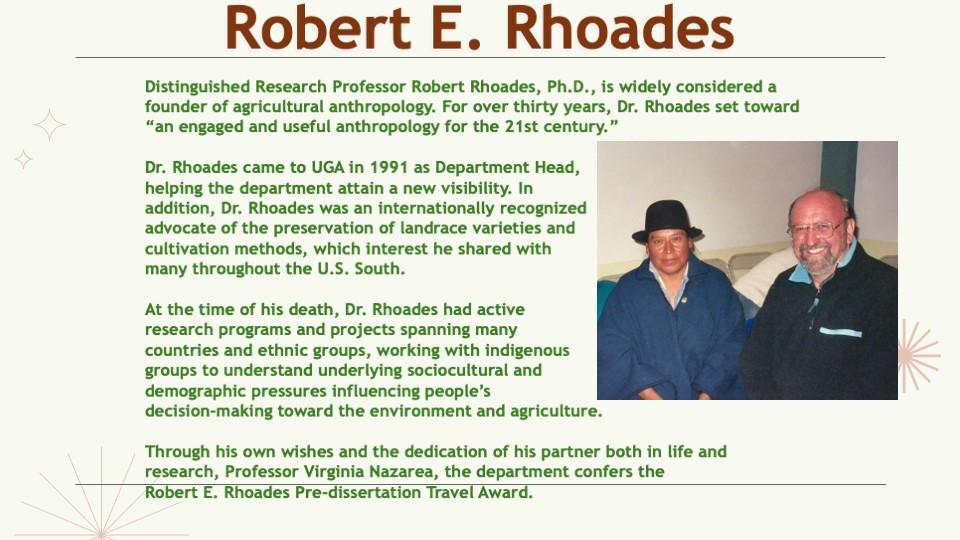 Robert E. Rhoades

Distinguished Research Professor Robert Rhoades, Ph.D., is widely considered a founder of agricultural anthropology. For over thirty years, Dr. Rhoades set toward "an engaged and useful anthropology for the 21st century."

Dr. Rhoades came to UGA in 1991 as Department Head, helping the department attain a new visibility. In addition, Dr. Rhoades was an internationally recognized advocate of the preservation of landrace varieties and cultivation methods, which interest he shared with many throughout the U.S. South.

At the time of his death, Dr. Rhoades had active research programs and projects spanning many countries and ethnic groups, working with indigenous groups to understand underlying sociocultural and demographic pressures influencing people's decision-making toward the environment and agriculture.

Through his own wishes and the dedication of his partner both in life and research, Professor Virginia Nazarea, the department confers the Robert E. Rhoades Pre-dissertation Travel Award.